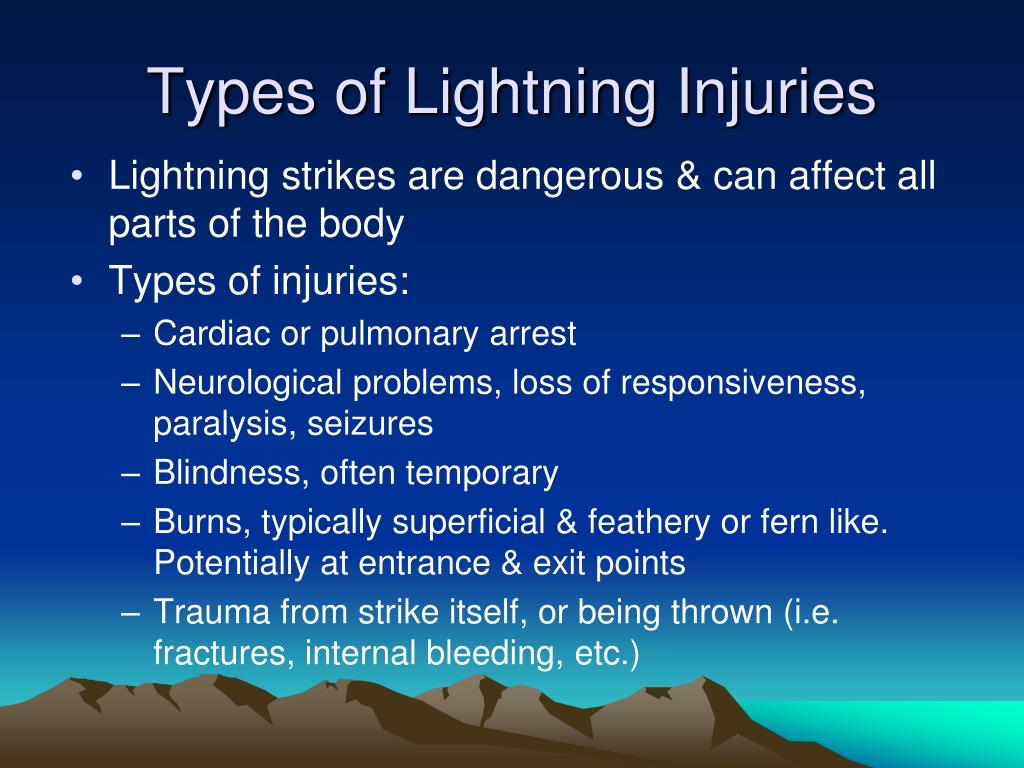 Types of Lightning Injuries

• Lightning strikes are dangerous & can affect all parts of the body
• Types of injuries:
– Cardiac or pulmonary arrest
– Neurological problems, loss of responsiveness, paralysis, seizures
– Blindness, often temporary
– Burns, typically superficial & feathery or fern like. Potentially at entrance & exit points
– Trauma from strike itself, or being thrown (i.e. fractures, internal bleeding, etc.)